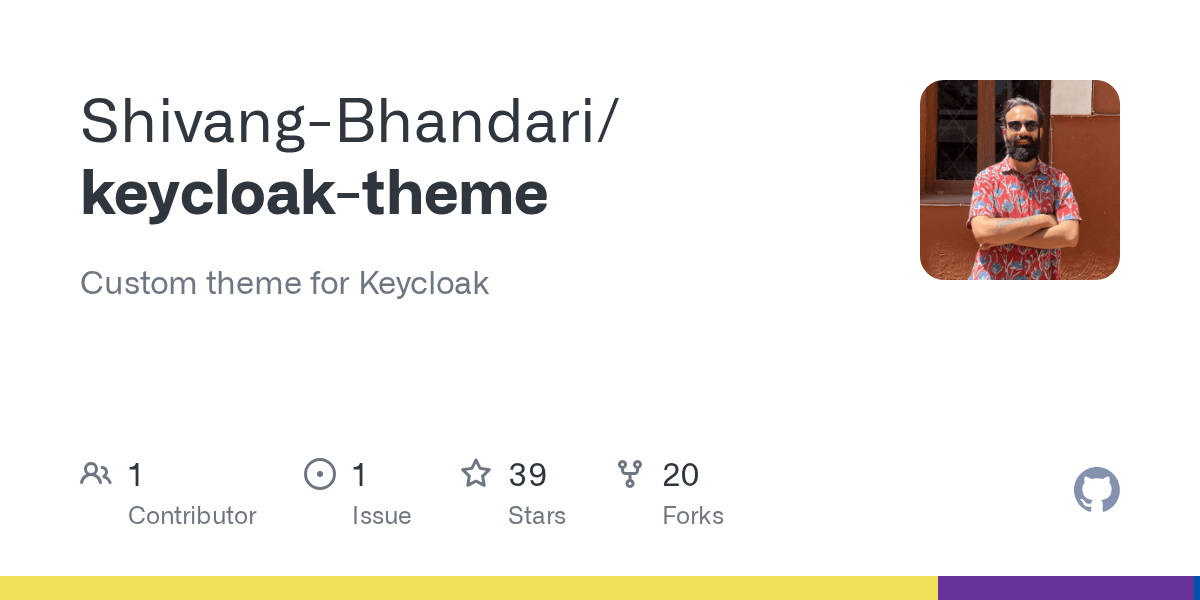 Shivang-Bhandari/
keycloak-theme

Custom theme for Keycloak

1
Contributor

1
Issue

39
Stars

20
Forks